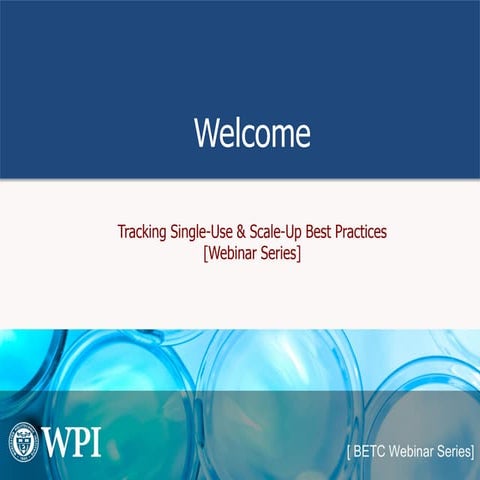 Welcome

Tracking Single-Use & Scale-Up Best Practices
[Webinar Series]

WPI

[ BETC Webinar Series]